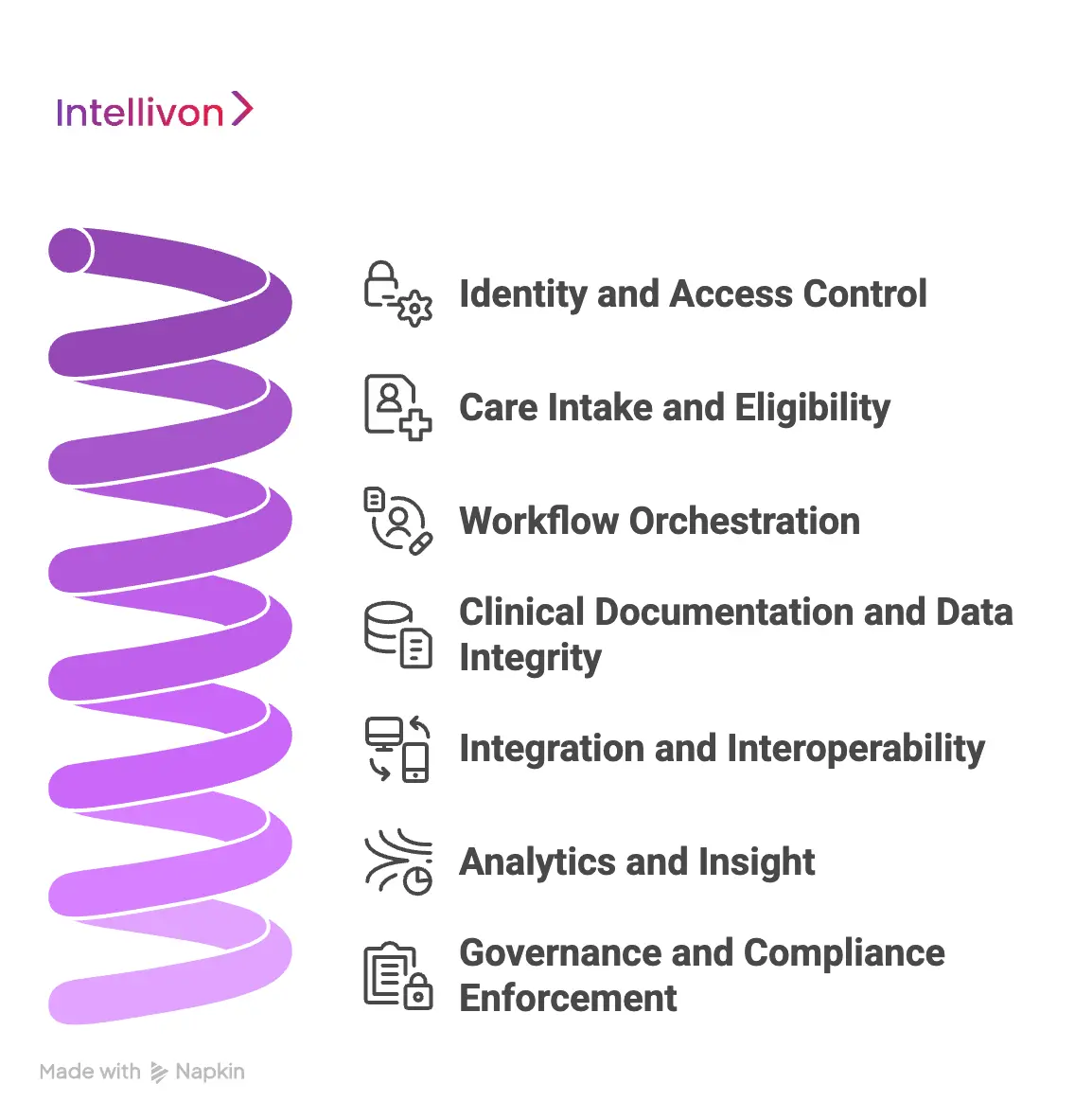 Intellivon

Identity and Access Control

Care Intake and Eligibility

Workflow Orchestration

Clinical Documentation and Data Integrity

Integration and Interoperability

Analytics and Insight

Governance and Compliance Enforcement

Made with Napkin